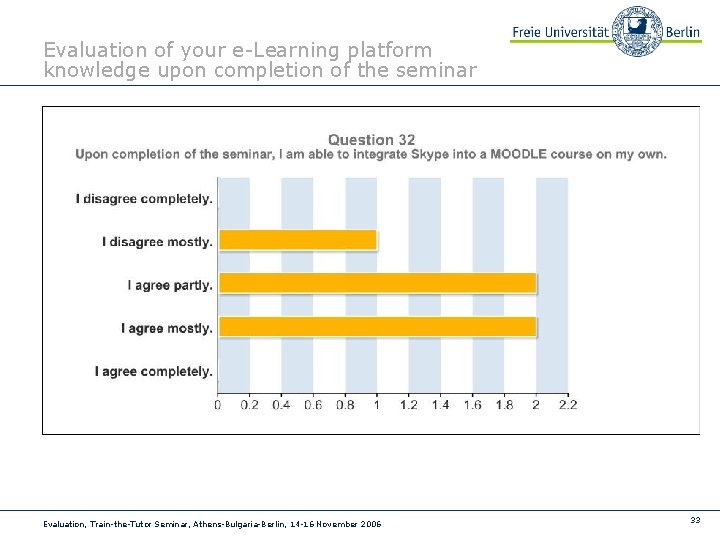 Freie Universität Berlin

Evaluation of your e-Learning platform knowledge upon completion of the seminar

Question 32
Upon completion of the seminar, I am able to integrate Skype into a MOODLE course on my own.

I disagree completely.
I disagree mostly.
I agree partly.
I agree mostly.
I agree completely.

0 0.2 0.4 0.6 0.8 1 1.2 1.4 1.6 1.8 2 2.2

Evaluation, Train-the-Tutor Seminar, Athens-Bulgaria-Berlin, 14-16 November 2006

33